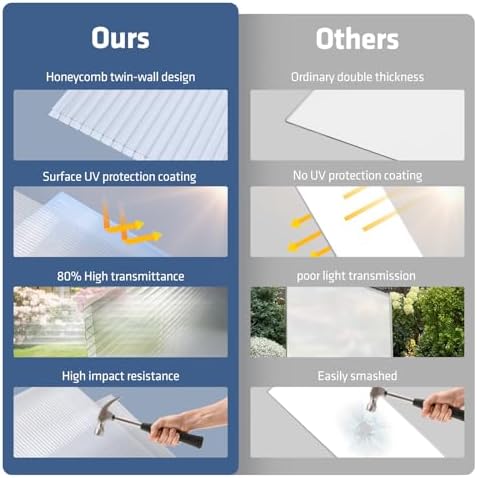 Ours

Honeycomb twin-wall design

Surface UV protection coating

80% High transmittance

High impact resistance

Others

Ordinary double thickness

No UV protection coating

poor light transmission

Easily smashed